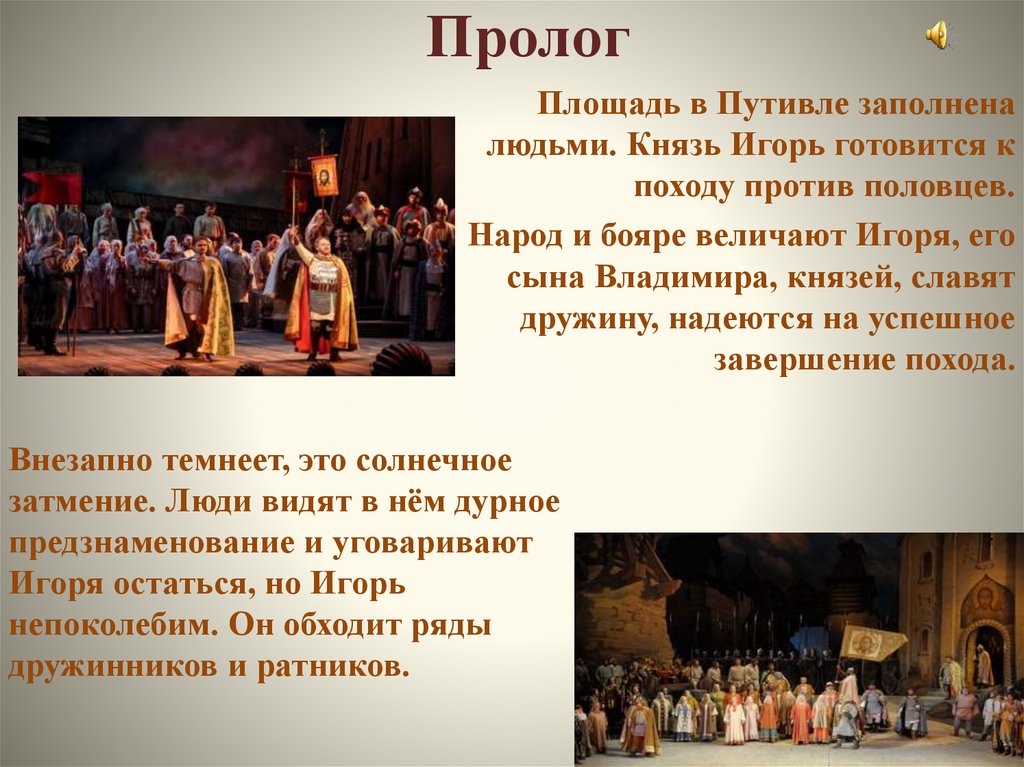 Пролог

Площадь в Путивле заполнена людьми. Князь Игорь готовится к походу против половцев.

Народ и бояре величают Игоря, его сына Владимира, князей, славят дружину, надеются на успешное завершение похода.

Внезапно темнеет, это солнечное затмение. Люди видят в нём дурное предзнаменование и уговаривают Игоря остаться, но Игорь непоколебим. Он обходит ряды дружинников и ратников.